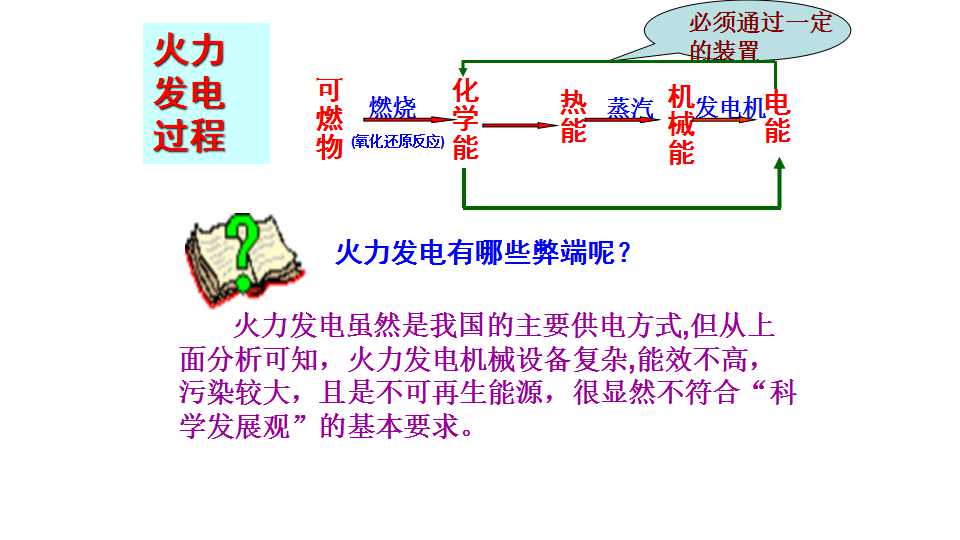 火力发电过程

必须通过一定的装置

可燃物 燃烧 (氧化还原反应) 化学能 热能 蒸汽 机械能 发电机 电能

火力发电有哪些弊端呢？

火力发电虽然是我国的主要供电方式,但从上面分析可知，火力发电机械设备复杂,能效不高，污染较大，且是不可再生能源，很显然不符合“科学发展观”的基本要求。